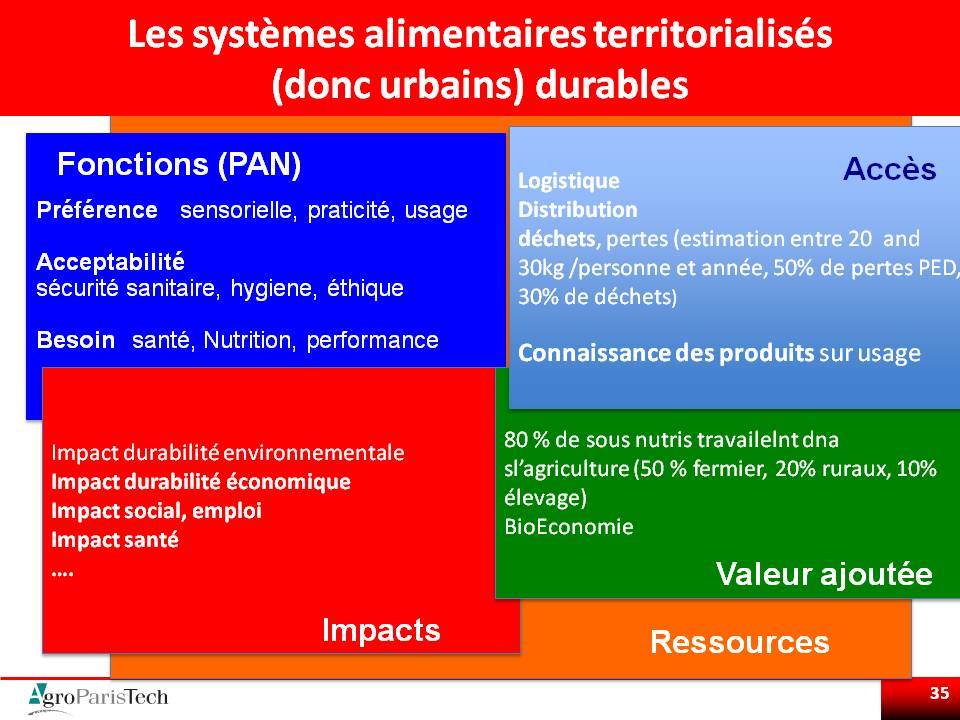 Les systèmes alimentaires territorialisés (donc urbains) durables

Fonctions (PAN)

Préférence sensorielle, praticité, usage

Acceptabilité
sécurité sanitaire, hygiene, éthique

Besoin santé, Nutrition, performance

Accès

Logistique
Distribution
déchets, pertes (estimation entre 20 and 30kg /personne et année, 50% de pertes PED, 30% de déchets)

Connaissance des produits sur usage

Impact durabilité environnementale
Impact durabilité économique
Impact social, emploi
Impact santé
….

Impacts

80 % de sous nutris travailelnt dna sl'agriculture (50 % fermier, 20% ruraux, 10% élevage)
BioEconomie

Valeur ajoutée

Ressources

AgroParisTech

35